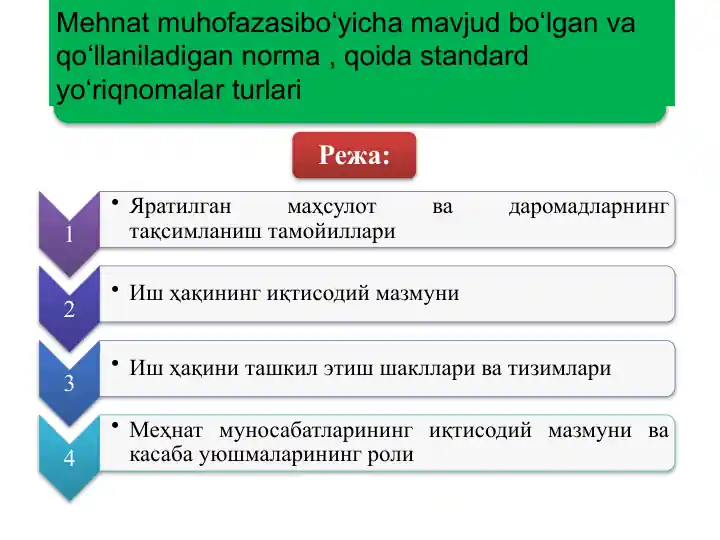 Mehnat muhofazasibo‘yicha mavjud bo‘lgan va qo‘llaniladigan norma , qoida standard yo‘riqnomalar turlari

Режа:

1
• Яратилган маҳсулот ва даромадларнинг тақсимланиш тамойиллари

2
• Иш ҳақининг иқтисодий мазмуни

3
• Иш ҳақини ташкил этиш шакллари ва тизимлари

4
• Меҳнат муносабатларининг иқтисодий мазмуни ва касаба уюшмаларининг роли